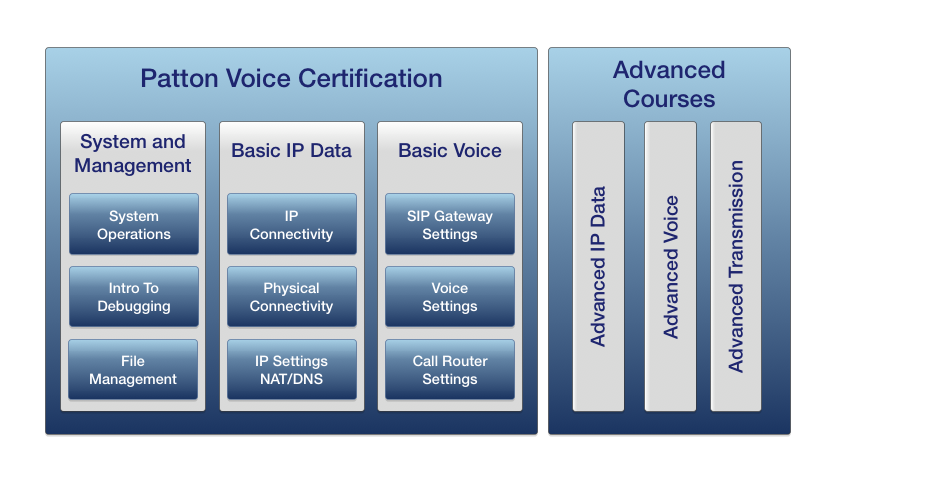 Patton Voice Certification

System and Management

System Operations

Intro To Debugging

File Management

Basic IP Data

IP Connectivity

Physical Connectivity

IP Settings NAT/DNS

Basic Voice

SIP Gateway Settings

Voice Settings

Call Router Settings

Advanced Courses

Advanced IP Data

Advanced Voice

Advanced Transmission